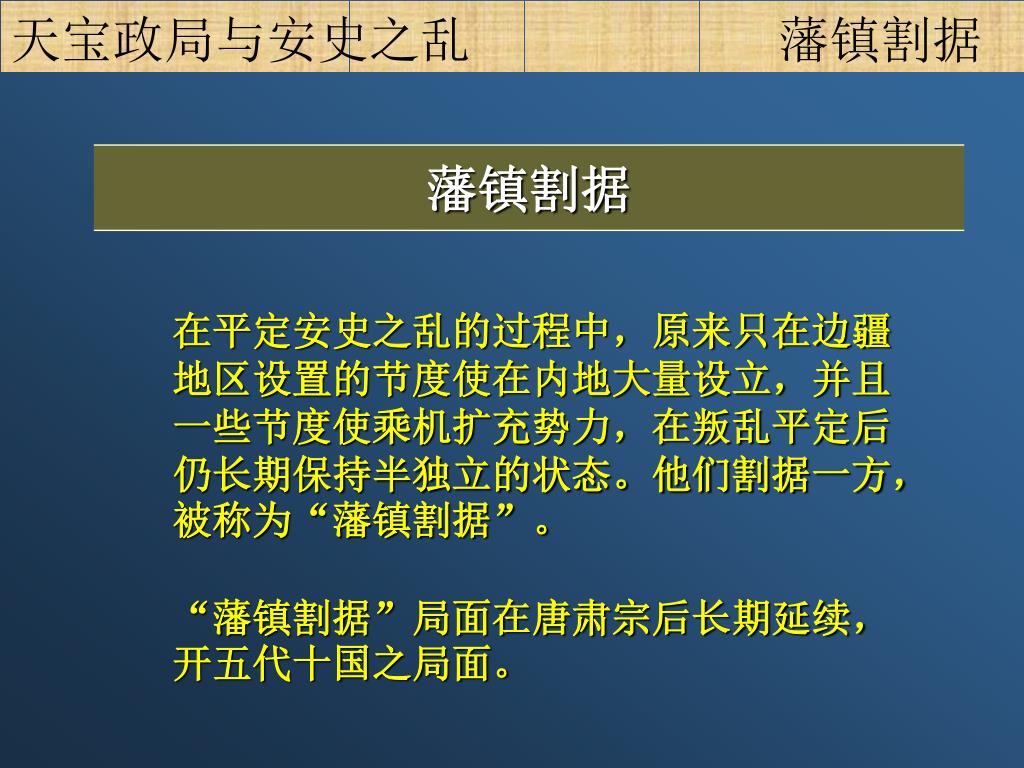 天宝政局与安史之乱

藩镇割据

藩镇割据

在平定安史之乱的过程中，原来只在边疆地区设置的节度使在内地大量设立，并且一些节度使乘机扩充势力，在叛乱平定后仍长期保持半独立的状态。他们割据一方，被称为“藩镇割据”。

“藩镇割据”局面在唐肃宗后长期延续，开五代十国之局面。